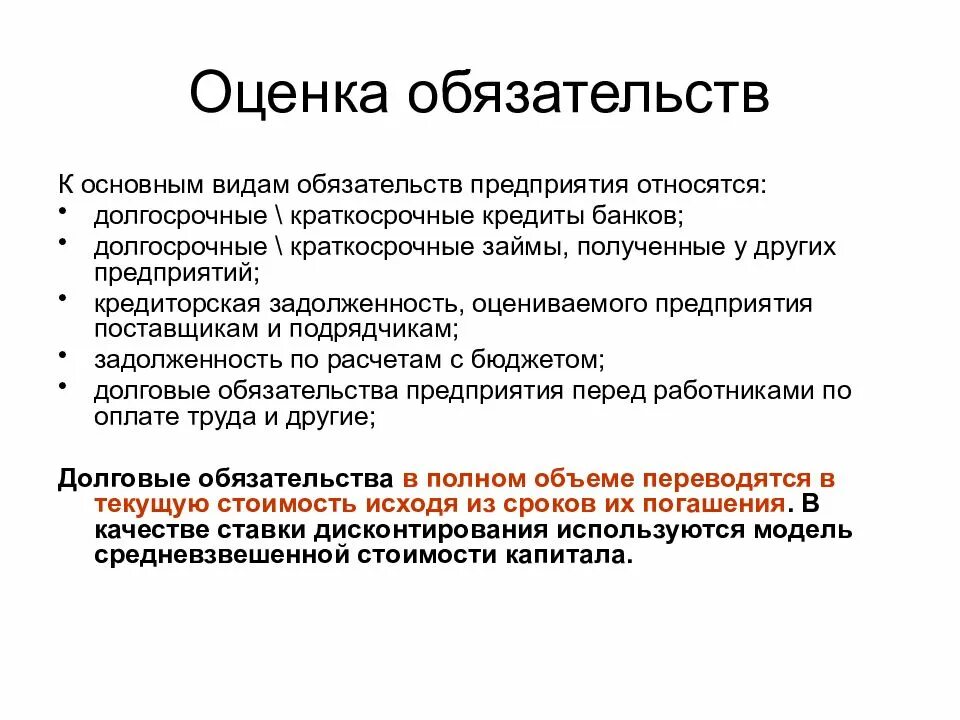 Оценка обязательств

К основным видам обязательств предприятия относятся:
• долгосрочные \ краткосрочные кредиты банков;
• долгосрочные \ краткосрочные займы, полученные у других предприятий;
• кредиторская задолженность, оцениваемого предприятия поставщикам и подрядчикам;
• задолженность по расчетам с бюджетом;
• долговые обязательства предприятия перед работниками по оплате труда и другие;

Долговые обязательства в полном объеме переводятся в текущую стоимость исходя из сроков их погашения. В качестве ставки дисконтирования используются модель средневзвешенной стоимости капитала.